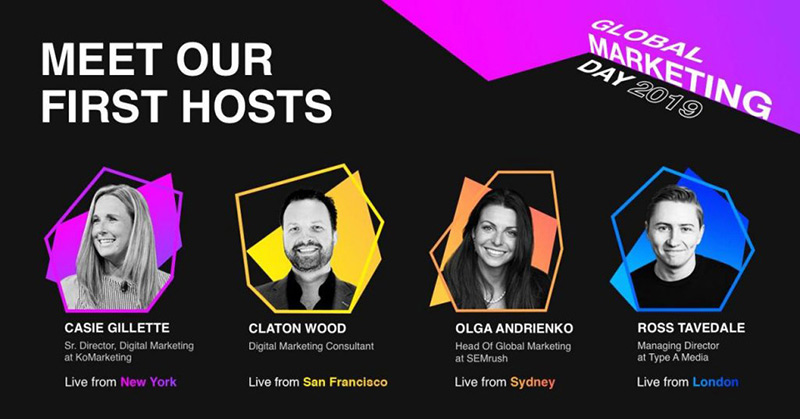 MEET OUR FIRST HOSTS

GLOBAL MARKETING DAY 2019

CASIE GILLETTE
Sr. Director, Digital Marketing at KoMarketing
Live from New York

CLATON WOOD
Digital Marketing Consultant
Live from San Francisco

OLGA ANDRIENKO
Head Of Global Marketing at SEMrush
Live from Sydney

ROSS TAVEDALE
Managing Director at Type A Media
Live from London